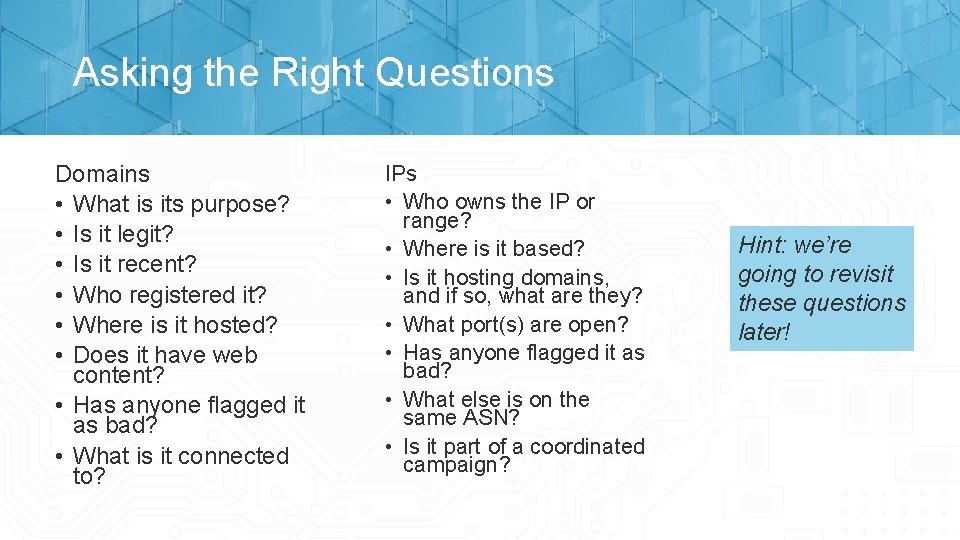 Asking the Right Questions

Domains
• What is its purpose?
• Is it legit?
• Is it recent?
• Who registered it?
• Where is it hosted?
• Does it have web content?
• Has anyone flagged it as bad?
• What is it connected to?

IPs
• Who owns the IP or range?
• Where is it based?
• Is it hosting domains, and if so, what are they?
• What port(s) are open?
• Has anyone flagged it as bad?
• What else is on the same ASN?
• Is it part of a coordinated campaign?

Hint: we're going to revisit these questions later!